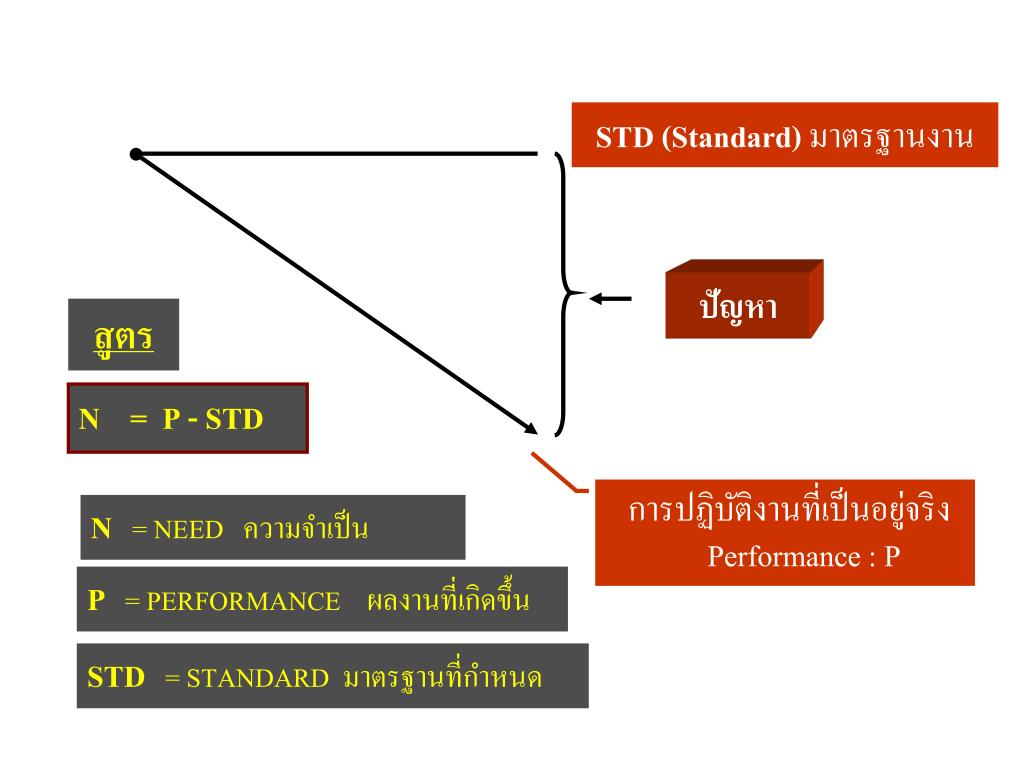 STD (Standard) มาตรฐานงาน

ปัญหา

สูตร

N = P - STD

การปฏิบัติงานที่เป็นอยู่จริง
Performance : P

N = NEED ความจำเป็น

P = PERFORMANCE ผลงานที่เกิดขึ้น

STD = STANDARD มาตรฐานที่กำหนด